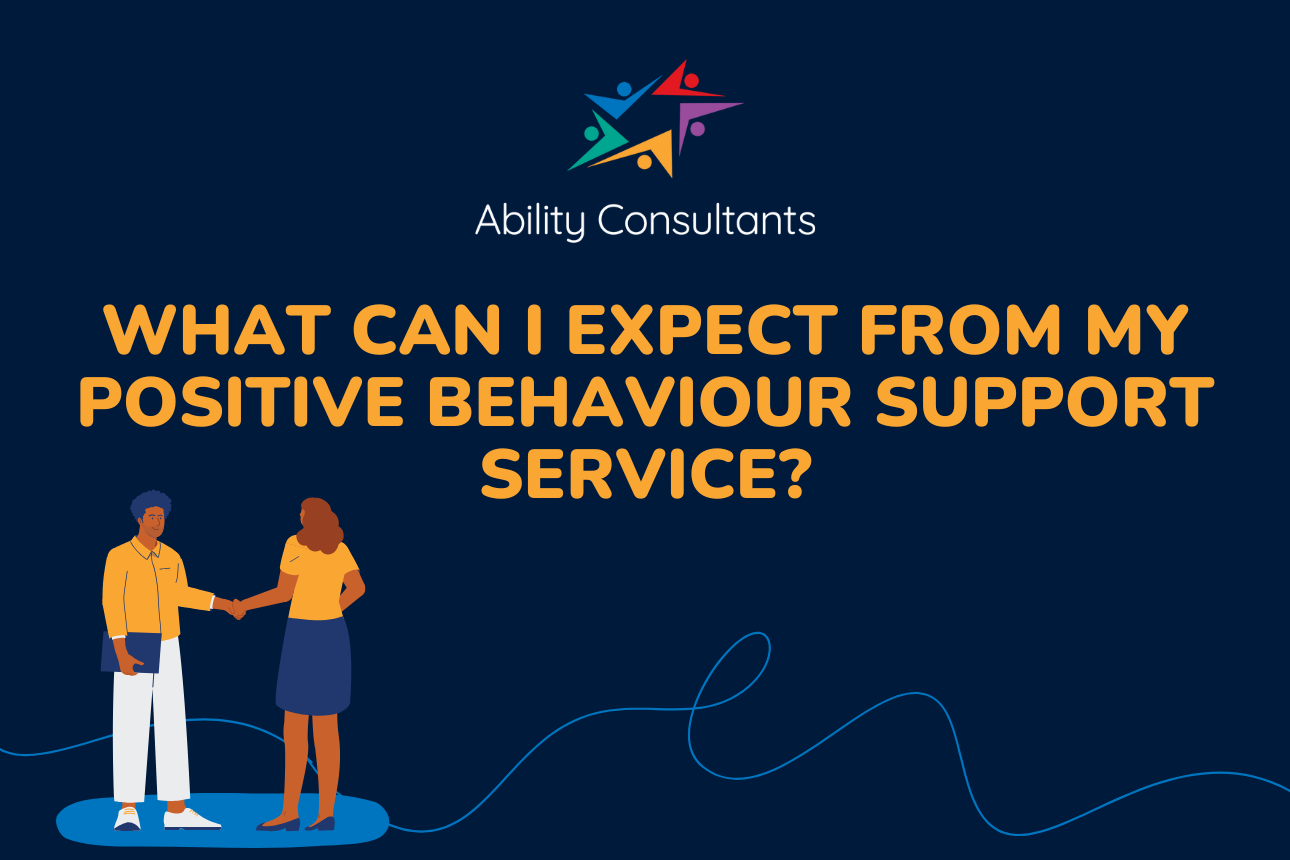 Ability Consultants

WHAT CAN I EXPECT FROM MY POSITIVE BEHAVIOUR SUPPORT SERVICE?